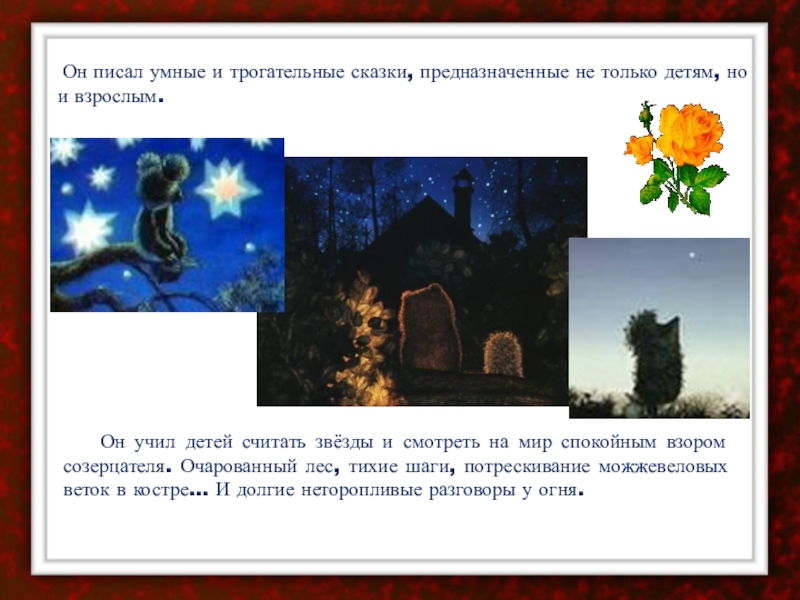 Он писал умные и трогательные сказки, предназначенные не только детям, но и взрослым.

Он учил детей считать звёзды и смотреть на мир спокойным взором созерцателя. Очарованный лес, тихие шаги, потрескивание можжевеловых веток в костре... И долгие неторопливые разговоры у огня.